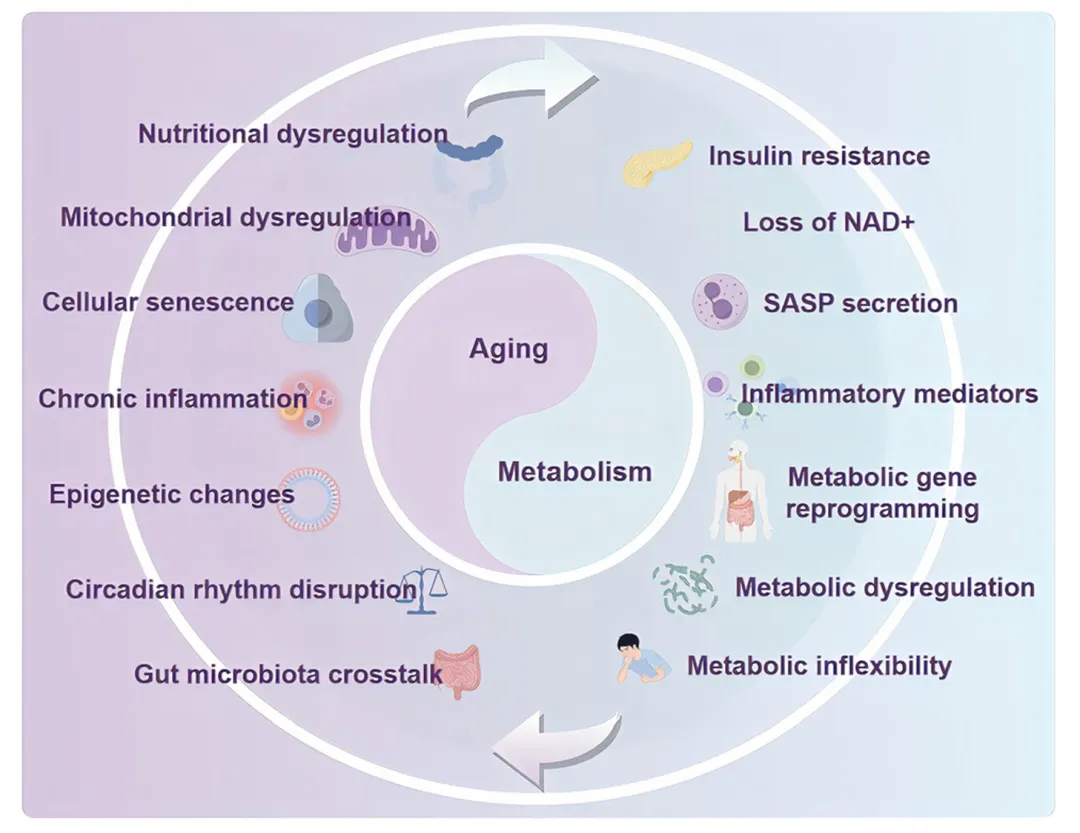 Nutritional dysregulation

Mitochondrial dysregulation

Cellular senescence

Chronic inflammation

Epigenetic changes

Circadian rhythm disruption

Gut microbiota crosstalk

Aging

Metabolism

Insulin resistance

Loss of NAD+

SASP secretion

Inflammatory mediators

Metabolic gene reprogramming

Metabolic dysregulation

Metabolic inflexibility